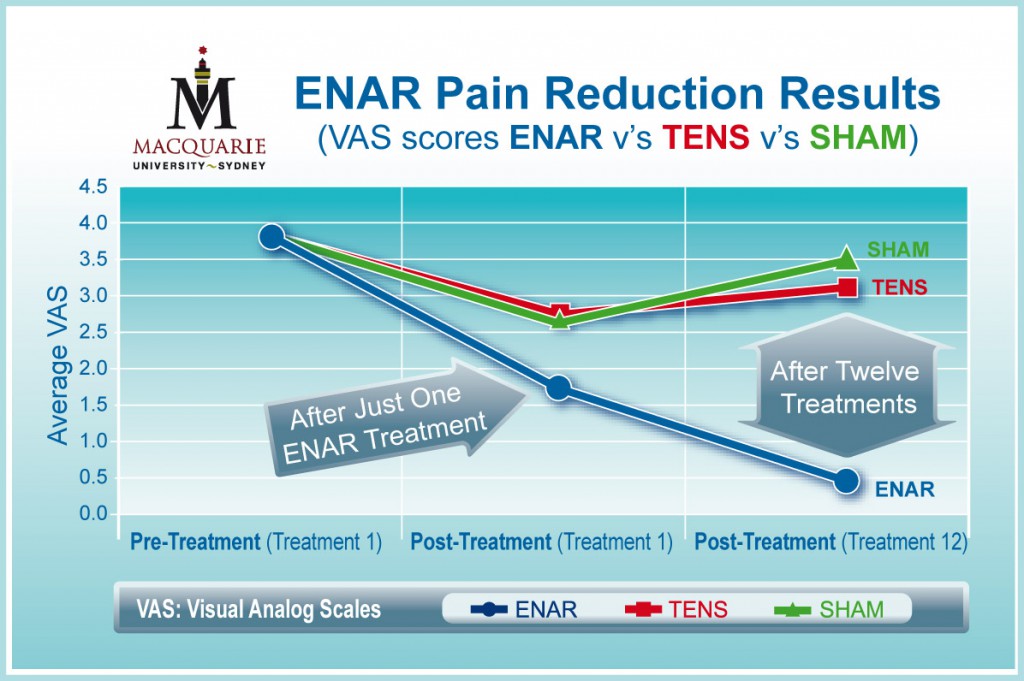 MACQUARIE
UNIVERSITY~SYDNEY

ENAR Pain Reduction Results
(VAS scores ENAR v's TENS v's SHAM)

Average VAS

4.5
4.0
3.5
3.0
2.5
2.0
1.5
1.0
0.5
0.0

SHAM
TENS
ENAR

After Just One ENAR Treatment

After Twelve Treatments

Pre-Treatment (Treatment 1)
Post-Treatment (Treatment 1)
Post-Treatment (Treatment 12)

VAS: Visual Analog Scales
ENAR
TENS
SHAM